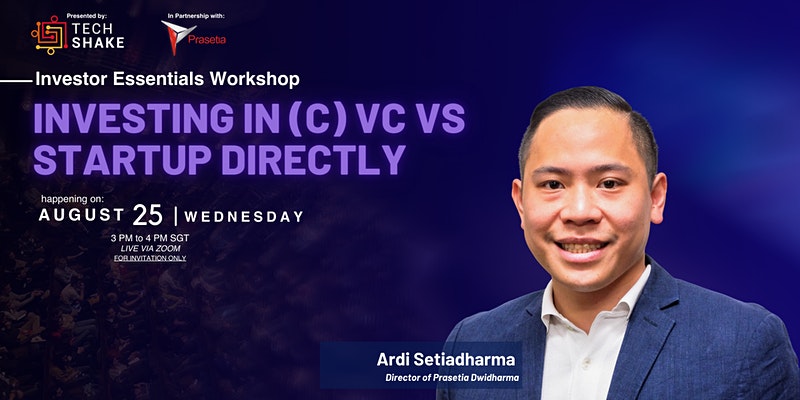 Presented by:
TECH SHAKE

In Partnership with:
Prasetia

Investor Essentials Workshop

INVESTING IN (C) VC VS STARTUP DIRECTLY

happening on:
AUGUST 25 | WEDNESDAY
3 PM to 4 PM SGT
LIVE VIA ZOOM
FOR INVITATION ONLY

Ardi Setiadharma
Director of Prasetia Dwidharma